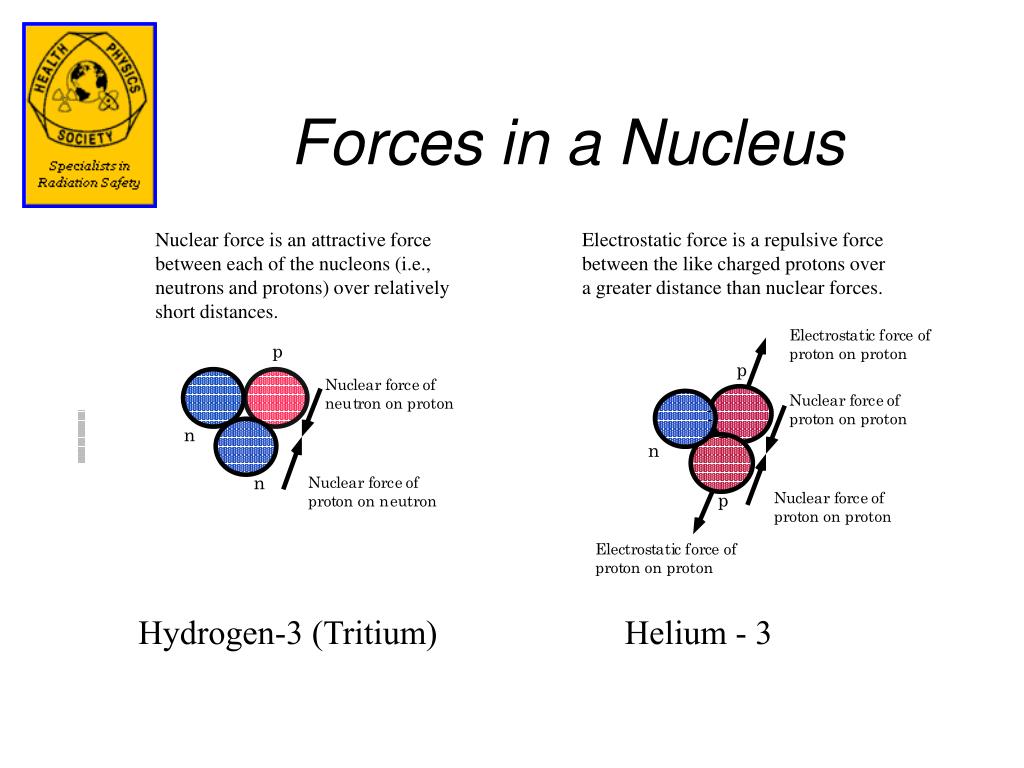 HEALTH PHYSICS SOCIETY
Specialists in Radiation Safety

Forces in a Nucleus

Nuclear force is an attractive force between each of the nucleons (i.e., neutrons and protons) over relatively short distances.

p
n
n
Nuclear force of neutron on proton
Nuclear force of proton on neutron

Hydrogen-3 (Tritium)

Electrostatic force is a repulsive force between the like charged protons over a greater distance than nuclear forces.

Electrostatic force of proton on proton
p
Nuclear force of proton on proton
n
p
Nuclear force of proton on proton
Electrostatic force of proton on proton

Helium - 3